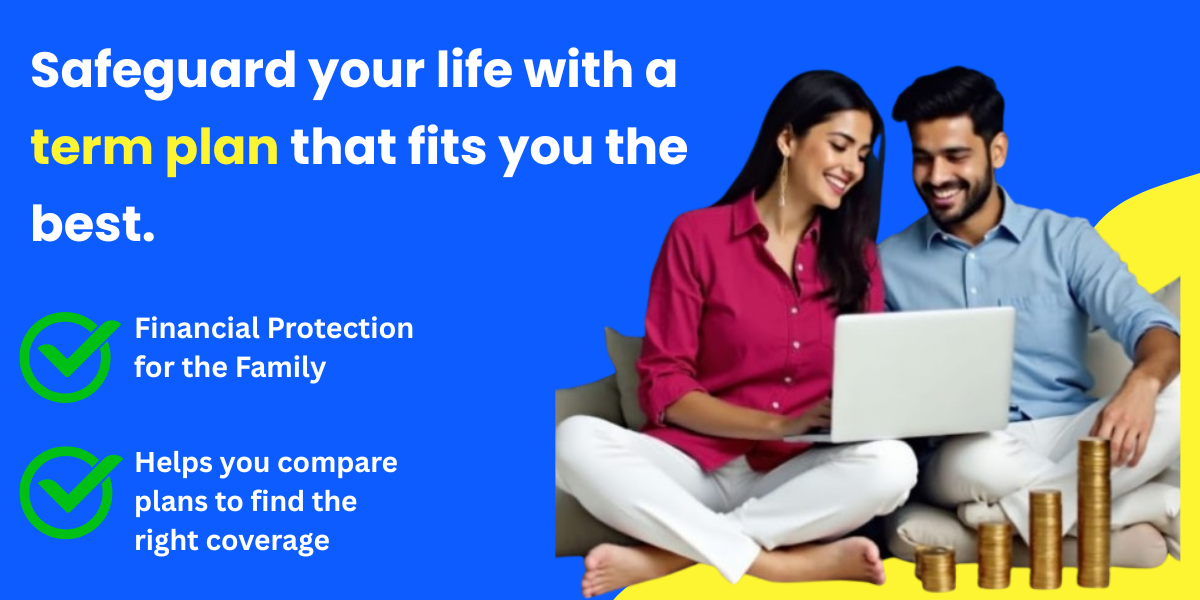 Safeguard your life with a term plan that fits you the best.

Financial Protection for the Family

Helps you compare plans to find the right coverage